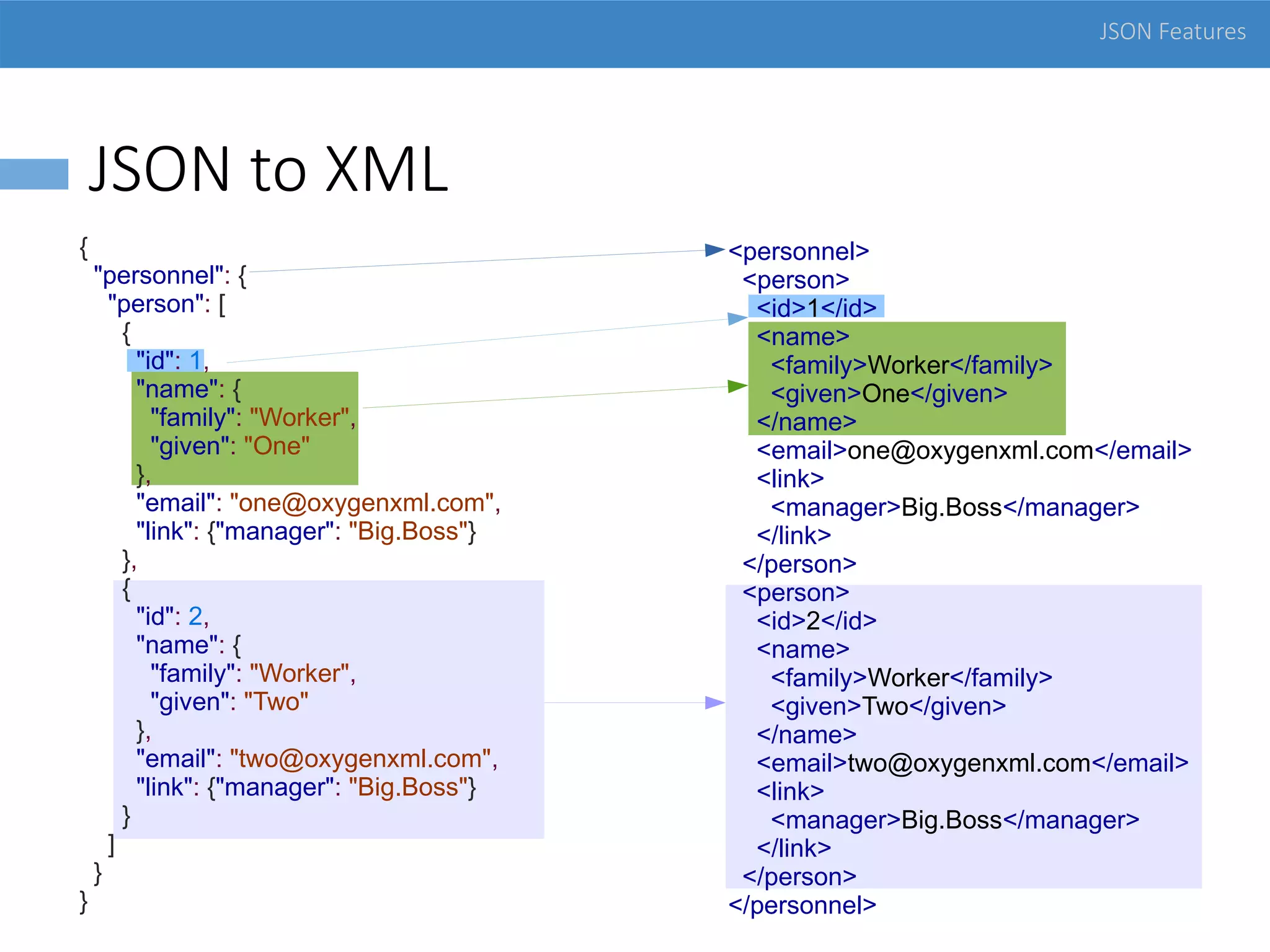 JSON Features

JSON to XML

{
"personnel": {
"person": [
{
"id": 1,
"name": {
"family": "Worker",
"given": "One"
},
"email": "one@oxygenxml.com",
"link": {"manager": "Big.Boss"}
},
{
"id": 2,
"name": {
"family": "Worker",
"given": "Two"
},
"email": "two@oxygenxml.com",
"link": {"manager": "Big.Boss"}
}
]
}
}

<personnel>
<person>
<id>1</id>
<name>
<family>Worker</family>
<given>One</given>
</name>
<email>one@oxygenxml.com</email>
<link>
<manager>Big.Boss</manager>
</link>
</person>
<person>
<id>2</id>
<name>
<family>Worker</family>
<given>Two</given>
</name>
<email>two@oxygenxml.com</email>
<link>
<manager>Big.Boss</manager>
</link>
</person>
</personnel>